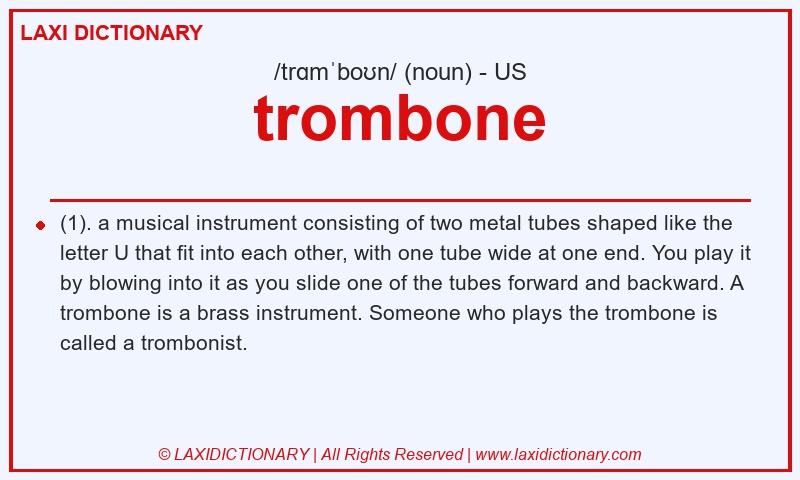 LAXI DICTIONARY

/trɑmˈboʊn/ (noun) - US

trombone

(1). a musical instrument consisting of two metal tubes shaped like the letter U that fit into each other, with one tube wide at one end. You play it by blowing into it as you slide one of the tubes forward and backward. A trombone is a brass instrument. Someone who plays the trombone is called a trombonist.

© LAXIDICTIONARY | All Rights Reserved | www.laxidictionary.com